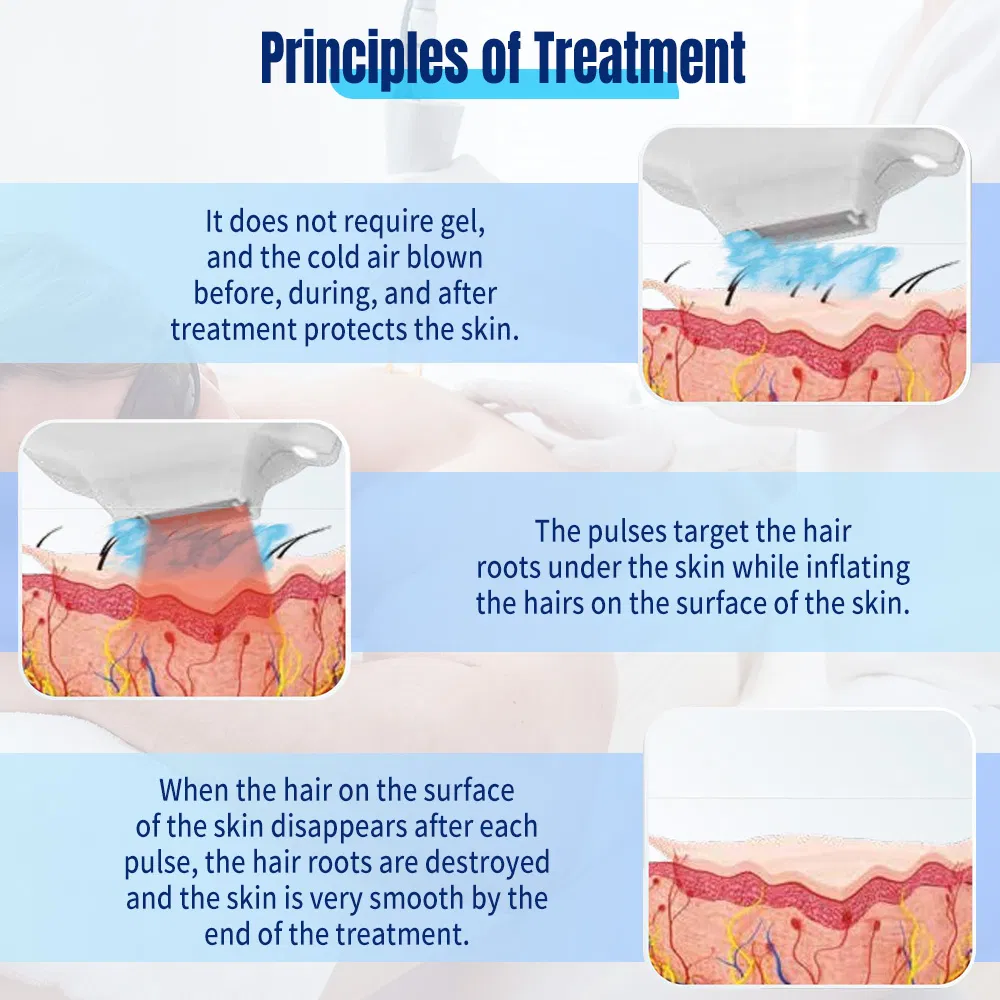 Principles of Treatment

It does not require gel, and the cold air blown before, during, and after treatment protects the skin.

The pulses target the hair roots under the skin while inflating the hairs on the surface of the skin.

When the hair on the surface of the skin disappears after each pulse, the hair roots are destroyed and the skin is very smooth by the end of the treatment.